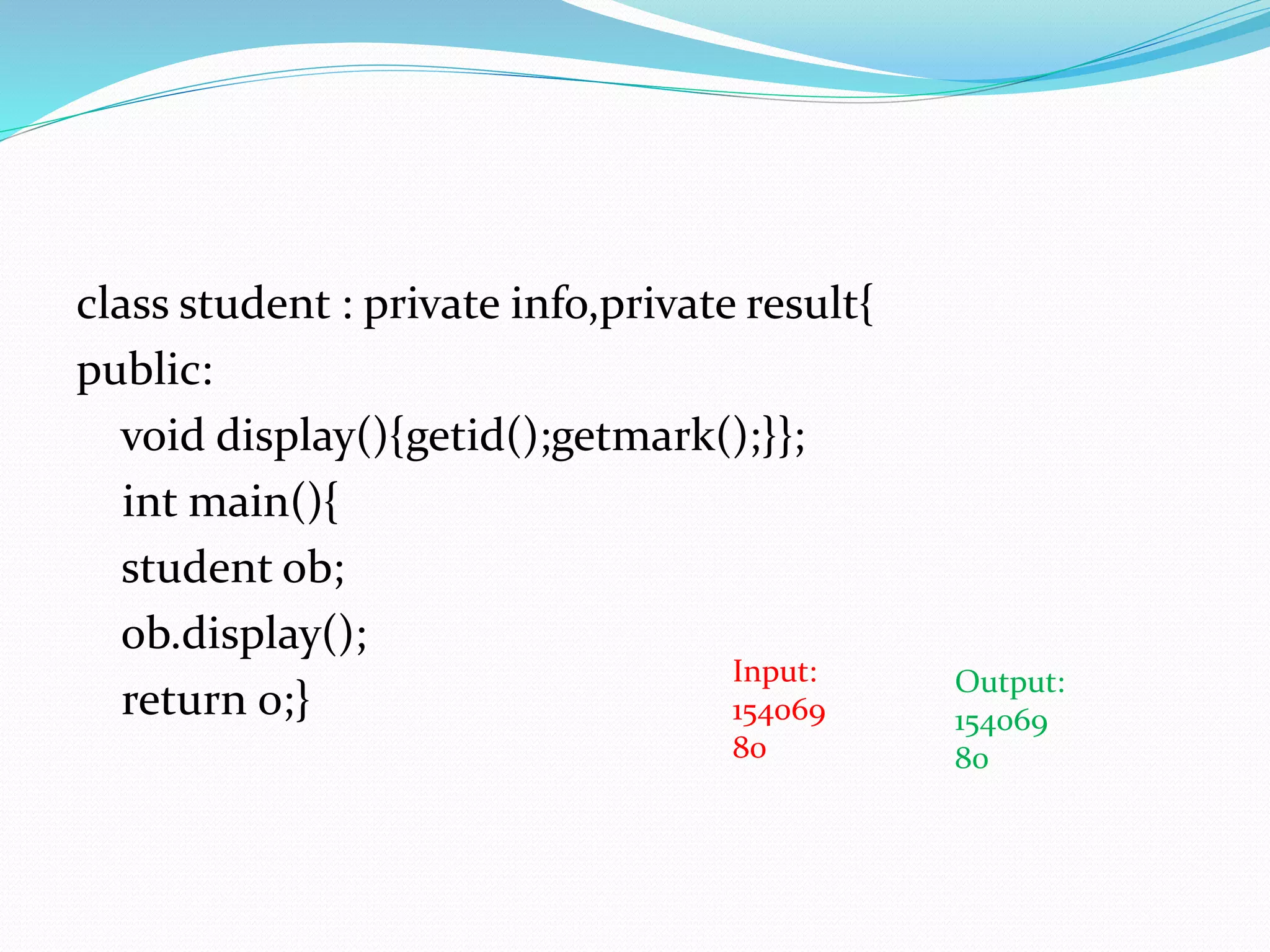 class student : private info,private result{
public:
void display(){getid();getmark();}};
int main(){
student ob;
ob.display();
return 0;}

Input:
154069
80

Output:
154069
80